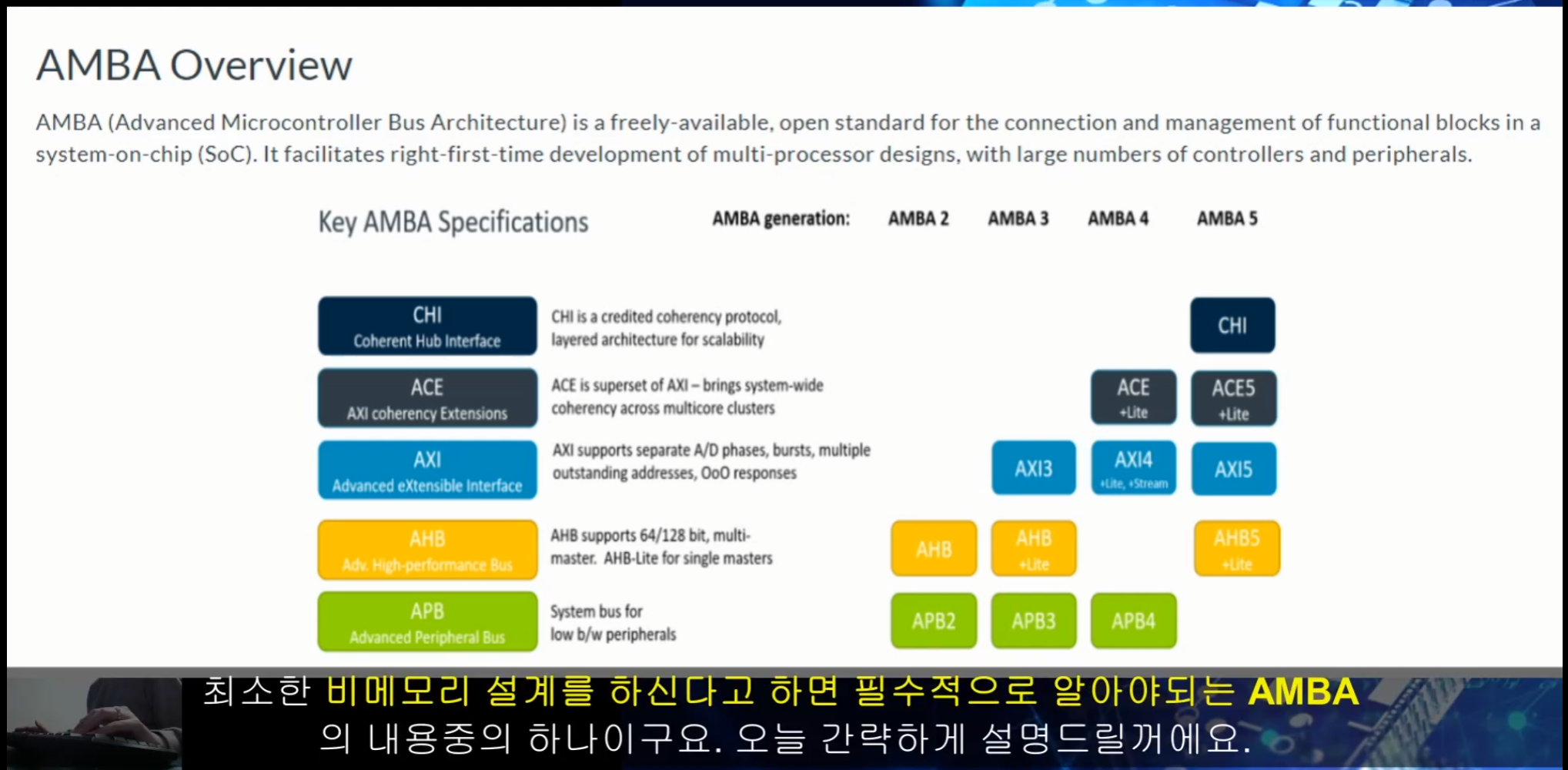 AMBA Overview

AMBA (Advanced Microcontroller Bus Architecture) is a freely-available, open standard for the connection and management of functional blocks in a system-on-chip (SoC). It facilitates right-first-time development of multi-processor designs, with large numbers of controllers and peripherals.

Key AMBA Specifications

AMBA generation: AMBA 2 AMBA 3 AMBA 4 AMBA 5

CHI
Coherent Hub Interface
CHI is a credited coherency protocol, layered architecture for scalability
CHI

ACE
AXI coherency Extensions
ACE is superset of AXI – brings system-wide coherency across multicore clusters
ACE +Lite
ACE5 +Lite

AXI
Advanced eXtensible Interface
AXI supports separate A/D phases, bursts, multiple outstanding addresses, OoO responses
AXI3
AXI4 +Lite, +Stream
AXI5

AHB
Adv. High-performance Bus
AHB supports 64/128 bit, multi-master. AHB-Lite for single masters
AHB
AHB +Lite
AHB5 +Lite

APB
Advanced Peripheral Bus
System bus for low b/w peripherals
APB2
APB3
APB4

최소한 비메모리 설계를 하신다고 하면 필수적으로 알아야되는 AMBA
의 내용중의 하나이구요. 오늘 간략하게 설명드릴꺼에요.